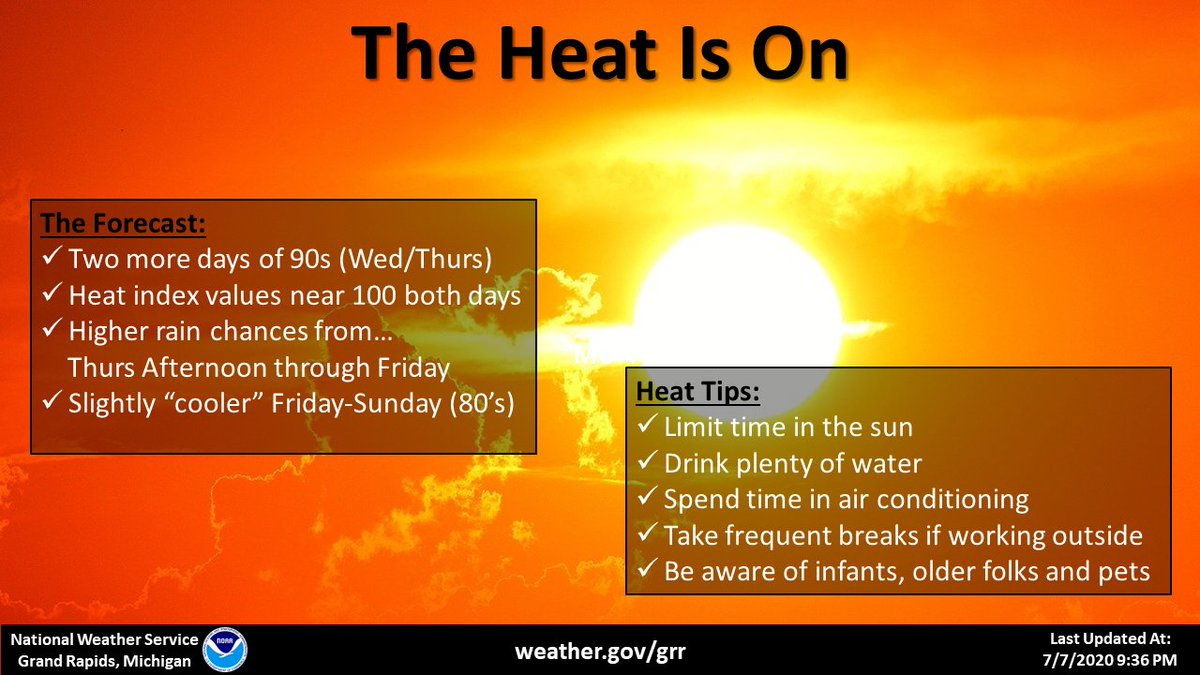 The Heat Is On

The Forecast:
✓ Two more days of 90s (Wed/Thurs)
✓ Heat index values near 100 both days
✓ Higher rain chances from… Thurs Afternoon through Friday
✓ Slightly “cooler” Friday-Sunday (80’s)

Heat Tips:
✓ Limit time in the sun
✓ Drink plenty of water
✓ Spend time in air conditioning
✓ Take frequent breaks if working outside
✓ Be aware of infants, older folks and pets

National Weather Service
Grand Rapids, Michigan

NOAA

weather.gov/grr

Last Updated At:
7/7/2020 9:36 PM